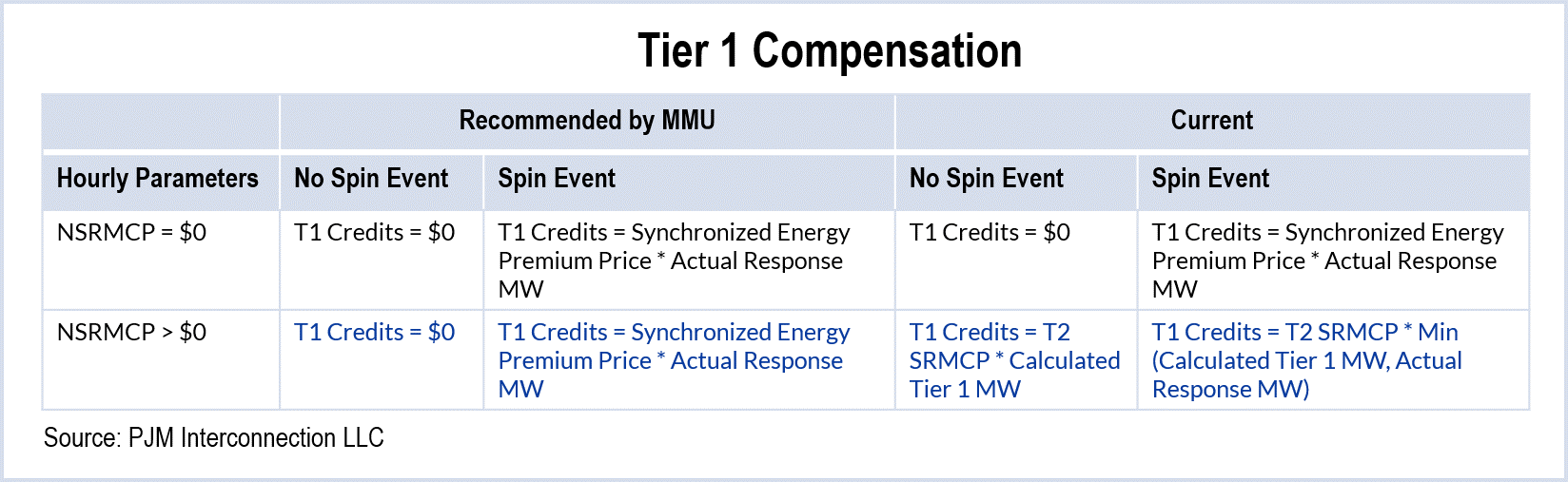 Tier 1 Compensation

| | Recommended by MMU | | Current | |
|---|---|---|---|---|
| Hourly Parameters | No Spin Event | Spin Event | No Spin Event | Spin Event |
| NSRMCP = \$0 | T1 Credits = \$0 | T1 Credits = Synchronized Energy Premium Price * Actual Response MW | T1 Credits = \$0 | T1 Credits = Synchronized Energy Premium Price * Actual Response MW |
| NSRMCP > \$0 | T1 Credits = \$0 | T1 Credits = Synchronized Energy Premium Price * Actual Response MW | T1 Credits = T2 SRMCP * Calculated Tier 1 MW | T1 Credits = T2 SRMCP * Min (Calculated Tier 1 MW, Actual Response MW) |

Source: PJM Interconnection LLC